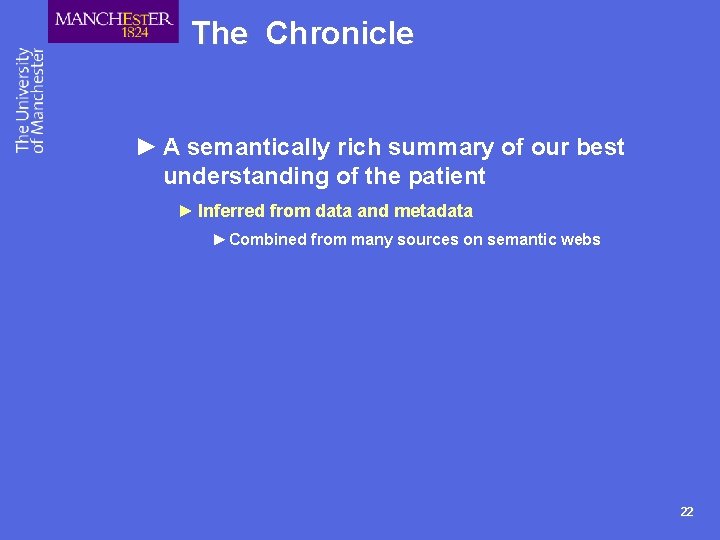 MANCHESTER
1824

The University
of Manchester

The Chronicle

► A semantically rich summary of our best understanding of the patient

► Inferred from data and metadata

► Combined from many sources on semantic webs

22